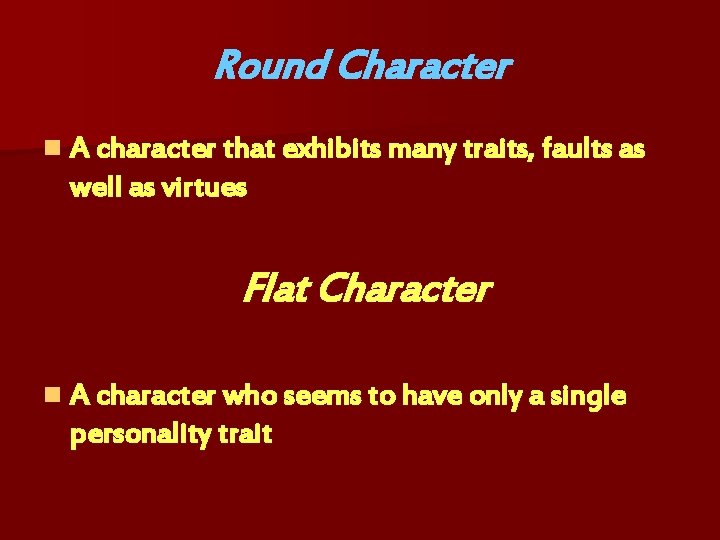 Round Character

A character that exhibits many traits, faults as well as virtues

Flat Character

A character who seems to have only a single personality trait